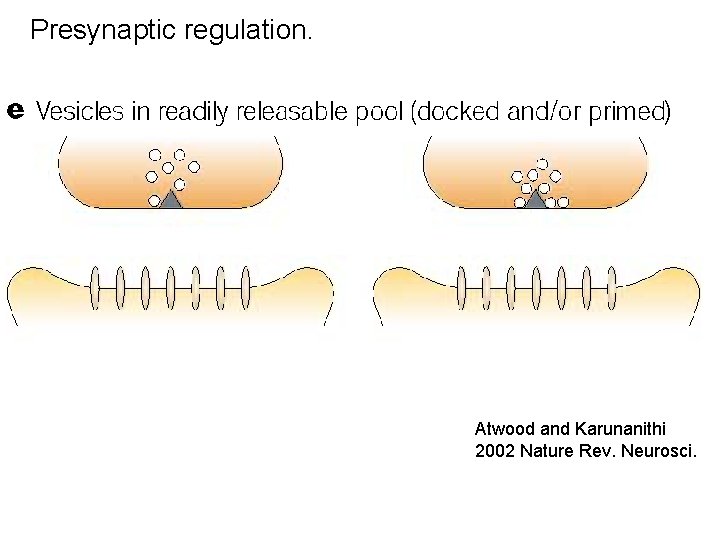 Presynaptic regulation.

e Vesicles in readily releasable pool (docked and/or primed)

Atwood and Karunanithi
2002 Nature Rev. Neurosci.